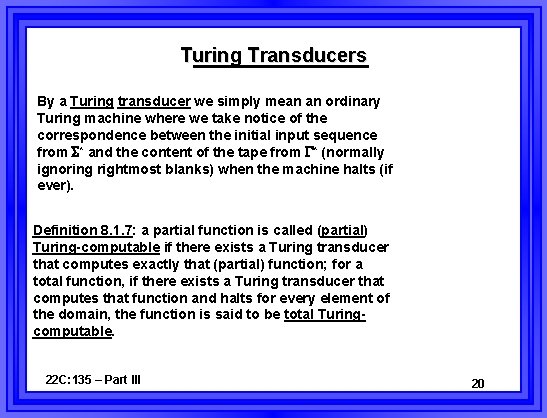 Turing Transducers

By a Turing transducer we simply mean an ordinary Turing machine where we take notice of the correspondence between the initial input sequence from $\Sigma^*$ and the content of the tape from $\Gamma^*$ (normally ignoring rightmost blanks) when the machine halts (if ever).

Definition 8.1.7: a partial function is called (partial) Turing-computable if there exists a Turing transducer that computes exactly that (partial) function; for a total function, if there exists a Turing transducer that computes that function and halts for every element of the domain, the function is said to be total Turing-computable.

22C:135 – Part III

20